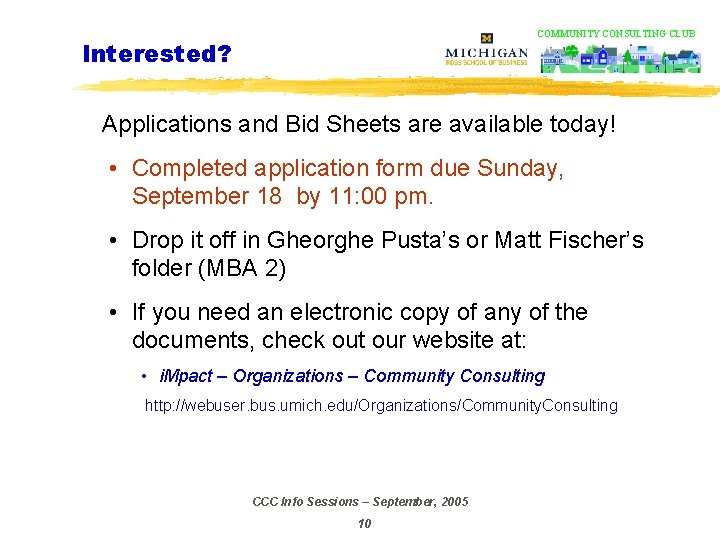 Interested?

M
MICHIGAN
ROSS SCHOOL OF BUSINESS

COMMUNITY CONSULTING CLUB

Applications and Bid Sheets are available today!

• Completed application form due Sunday, September 18 by 11:00 pm.

• Drop it off in Gheorghe Pusta's or Matt Fischer's folder (MBA 2)

• If you need an electronic copy of any of the documents, check out our website at:

• iMpact – Organizations – Community Consulting

http://webuser.bus.umich.edu/Organizations/CommunityConsulting

CCC Info Sessions – September, 2005

10